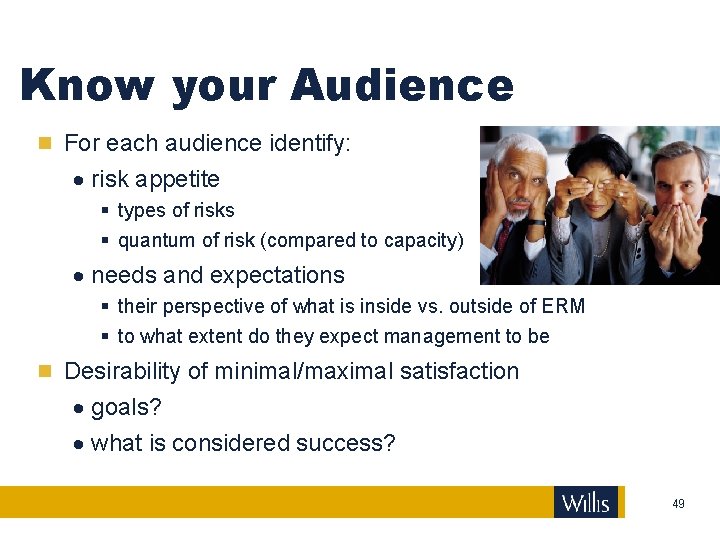 Know your Audience

For each audience identify:

risk appetite

types of risks

quantum of risk (compared to capacity)

needs and expectations

their perspective of what is inside vs. outside of ERM

to what extent do they expect management to be

Desirability of minimal/maximal satisfaction

goals?

what is considered success?

Willis

49